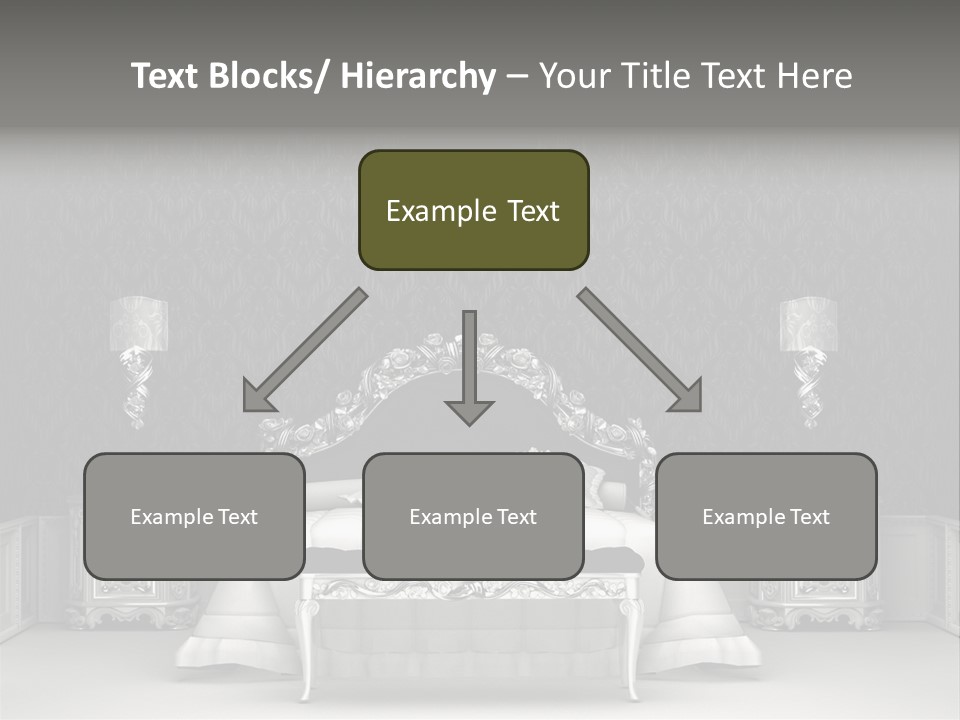 Text Blocks/ Hierarchy – Your Title Text Here

Example Text

Example Text

Example Text

Example Text